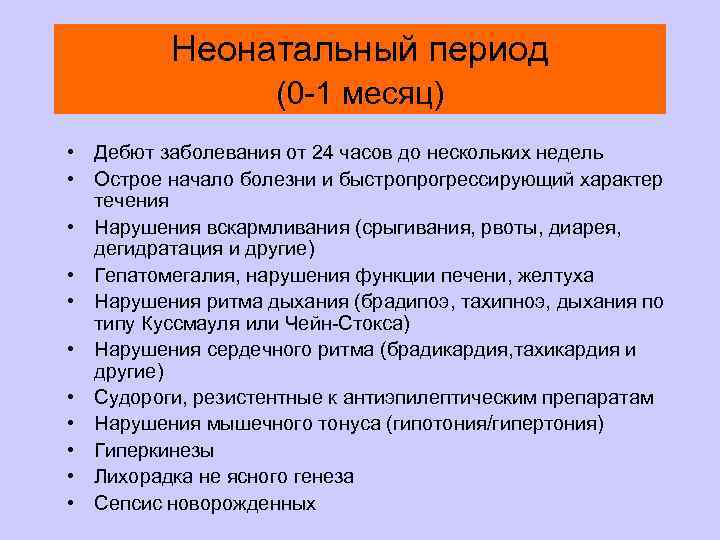 Неонатальный период
(0-1 месяц)

• Дебют заболевания от 24 часов до нескольких недель
• Острое начало болезни и быстропрогрессирующий характер течения
• Нарушения вскармливания (срыгивания, рвоты, диарея, дегидратация и другие)
• Гепатомегалия, нарушения функции печени, желтуха
• Нарушения ритма дыхания (брадипоэ, тахипноэ, дыхания по типу Куссмауля или Чейн-Стокса)
• Нарушения сердечного ритма (брадикардия,тахикардия и другие)
• Судороги, резистентные к антиэпилептическим препаратам
• Нарушения мышечного тонуса (гипотония/гипертония)
• Гиперкинезы
• Лихорадка не ясного генеза
• Сепсис новорожденных